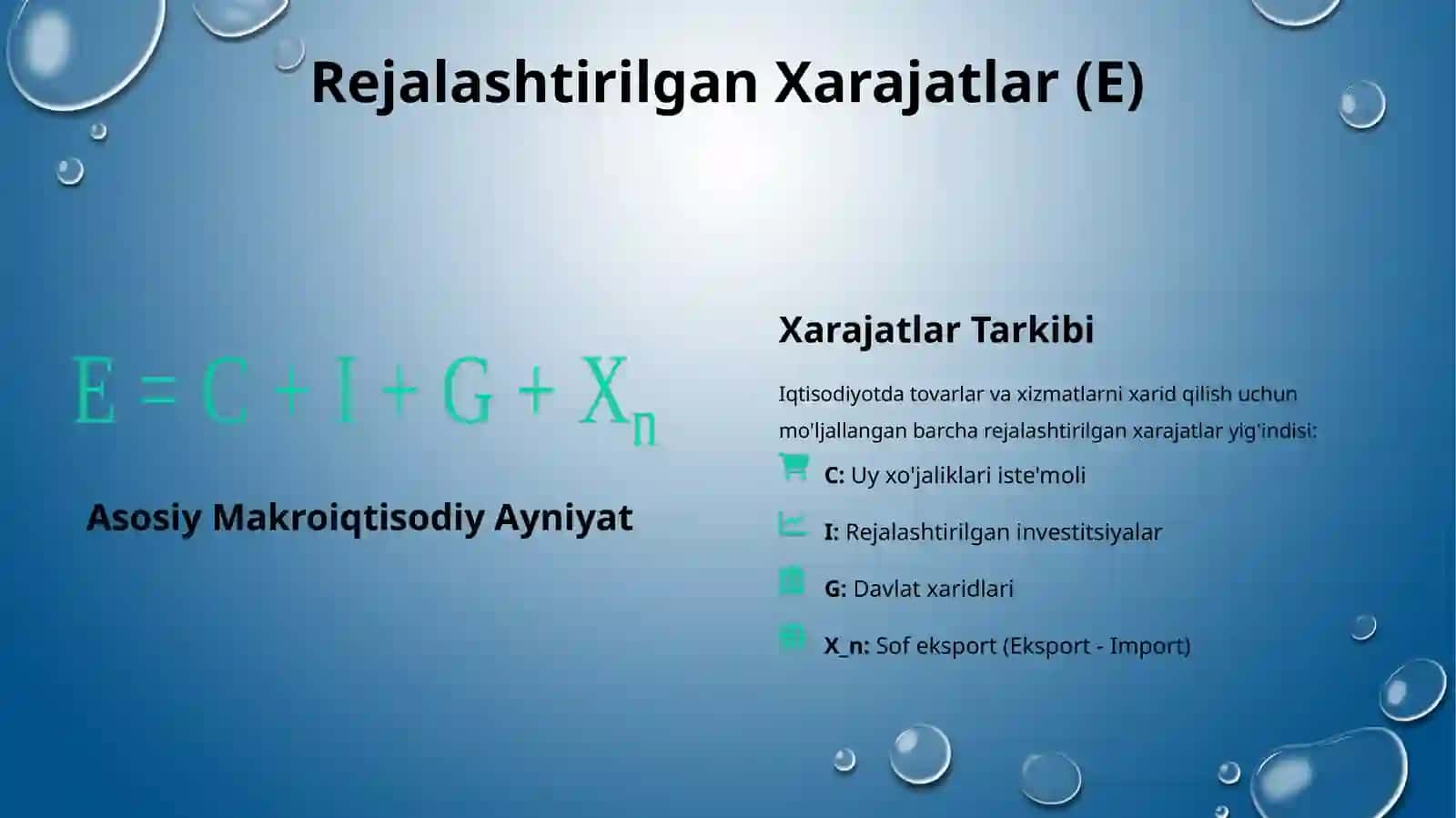 Rejalashtirilgan Xarajatlar (E)

$E = C + I + G + X_n$

Asosiy Makroiqtisodiy Ayniyat

Xarajatlar Tarkibi

Iqtisodiyotda tovarlar va xizmatlarni xarid qilish uchun mo'ljallangan barcha rejalashtirilgan xarajatlar yig'indisi:

C: Uy xo'jaliklari iste'moli

I: Rejalashtirilgan investitsiyalar

G: Davlat xaridlari

X_n: Sof eksport (Eksport - Import)